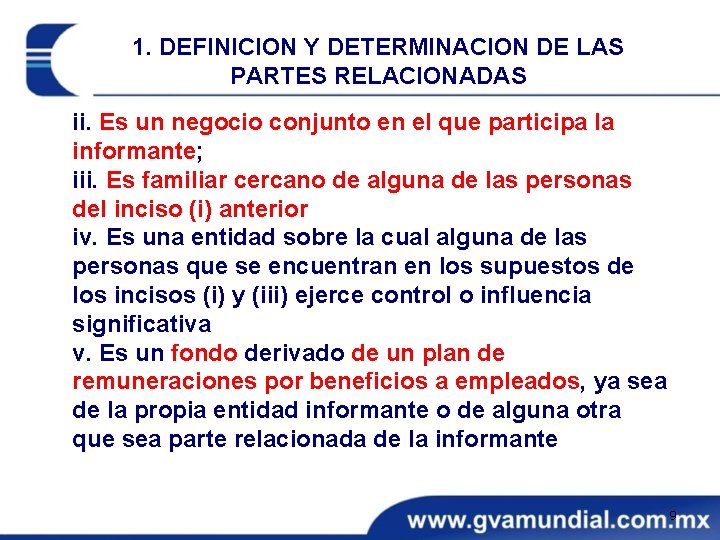 1. DEFINICION Y DETERMINACION DE LAS PARTES RELACIONADAS

ii. Es un negocio conjunto en el que participa la informante;
iii. Es familiar cercano de alguna de las personas del inciso (i) anterior
iv. Es una entidad sobre la cual alguna de las personas que se encuentran en los supuestos de los incisos (i) y (iii) ejerce control o influencia significativa
v. Es un fondo derivado de un plan de remuneraciones por beneficios a empleados, ya sea de la propia entidad informante o de alguna otra que sea parte relacionada de la informante

9

www.gvamundial.com.mx